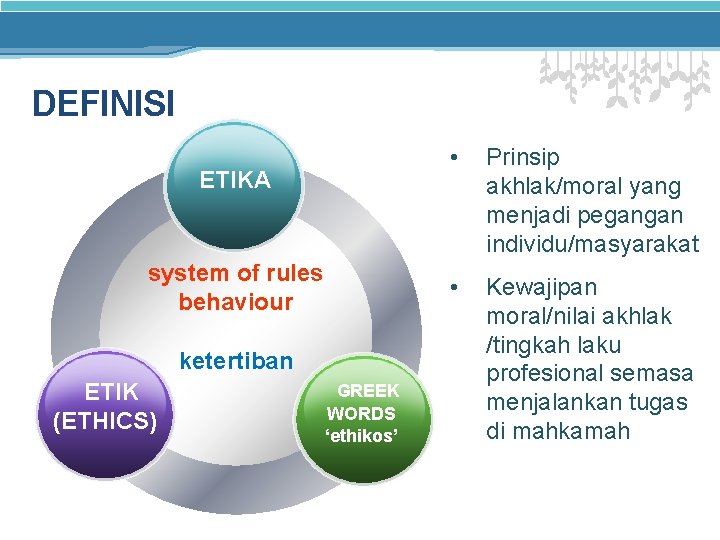 DEFINISI

ETIKA

system of rules behaviour

ketertiban

ETIK (ETHICS)

GREEK WORDS ‘ethikos’

• Prinsip akhlak/moral yang menjadi pegangan individu/masyarakat

• Kewajipan moral/nilai akhlak /tingkah laku profesional semasa menjalankan tugas di mahkamah